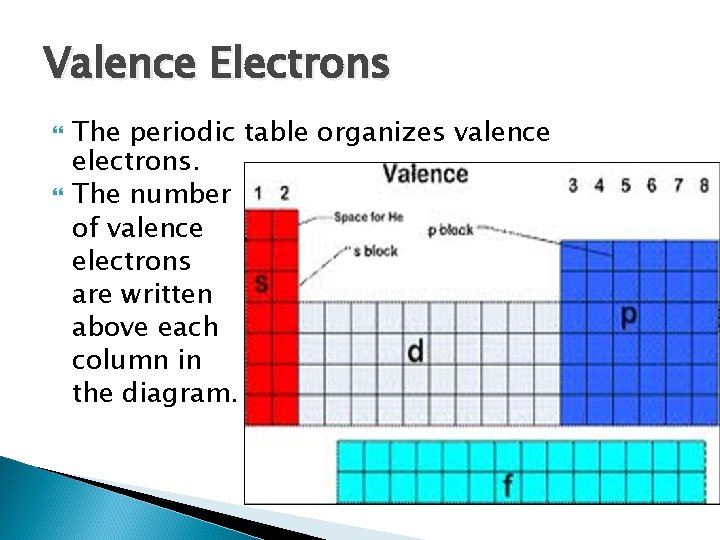 Valence Electrons

The periodic table organizes valence electrons.

The number of valence electrons are written above each column in the diagram.

Valence

1 2

3 4 5 6 7 8

Space for He

p block

s block

s

p

d

f